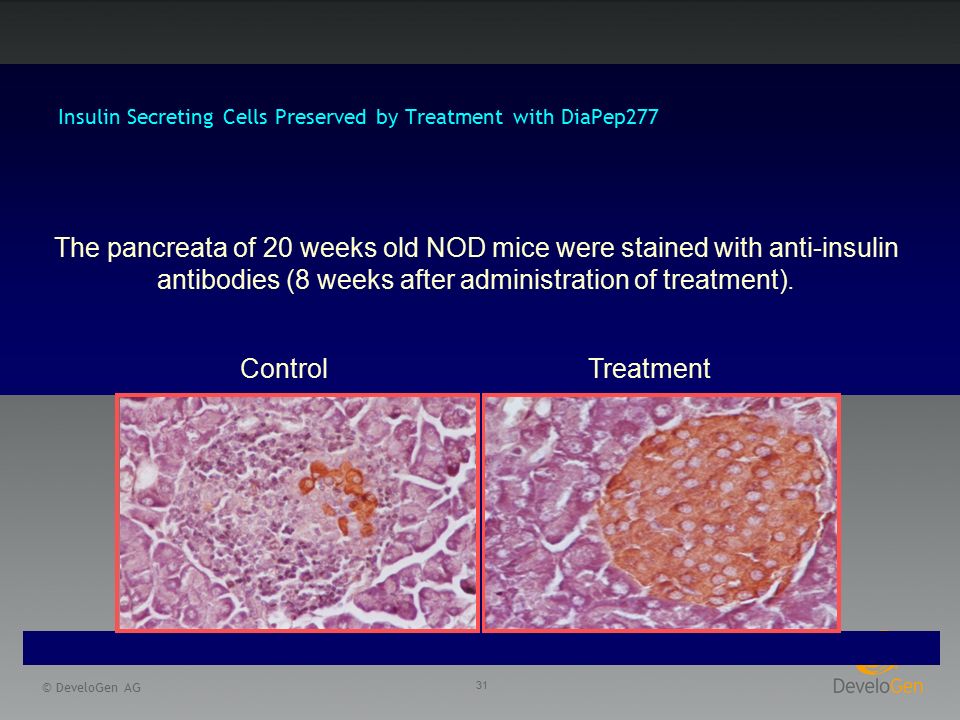 Insulin Secreting Cells Preserved by Treatment with DiaPep277

The pancreata of 20 weeks old NOD mice were stained with anti-insulin antibodies (8 weeks after administration of treatment).

Control

Treatment

© DeveloGen AG

31

DeveloGen